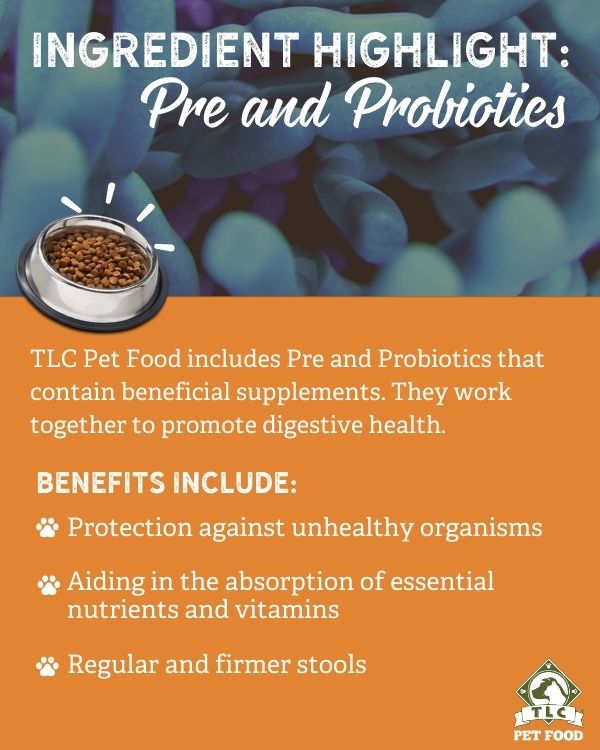 INGREDIENT HIGHLIGHT:
Pre and Probiotics

TLC Pet Food includes Pre and Probiotics that contain beneficial supplements. They work together to promote digestive health.

BENEFITS INCLUDE:

Protection against unhealthy organisms

Aiding in the absorption of essential nutrients and vitamins

Regular and firmer stools

TLC
PET FOOD